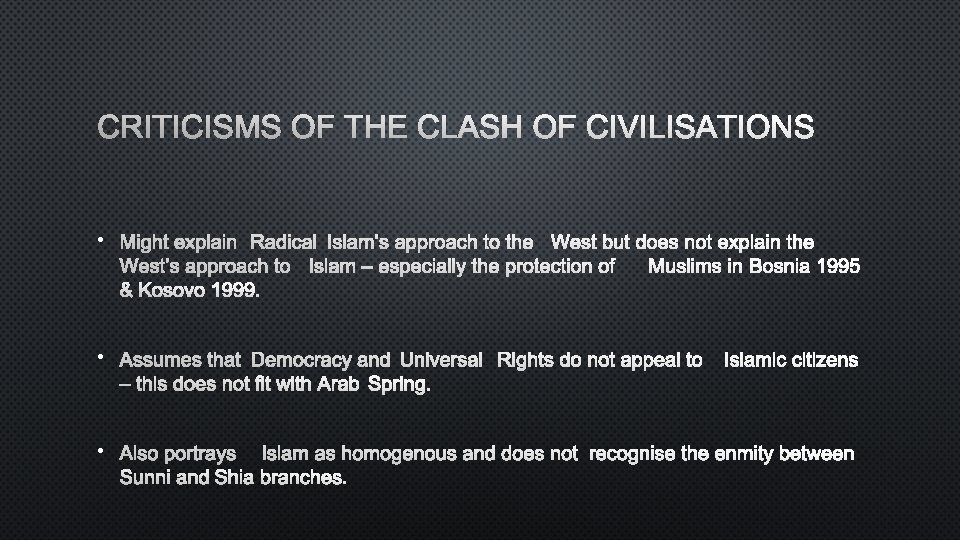 CRITICISMS OF THE CLASH OF CIVILISATIONS

• Might explain Radical Islam's approach to the West but does not explain the West's approach to Islam – especially the protection of Muslims in Bosnia 1995 & Kosovo 1999.

• Assumes that Democracy and Universal Rights do not appeal to Islamic citizens – this does not fit with Arab Spring.

• Also portrays Islam as homogenous and does not recognise the enmity between Sunni and Shia branches.